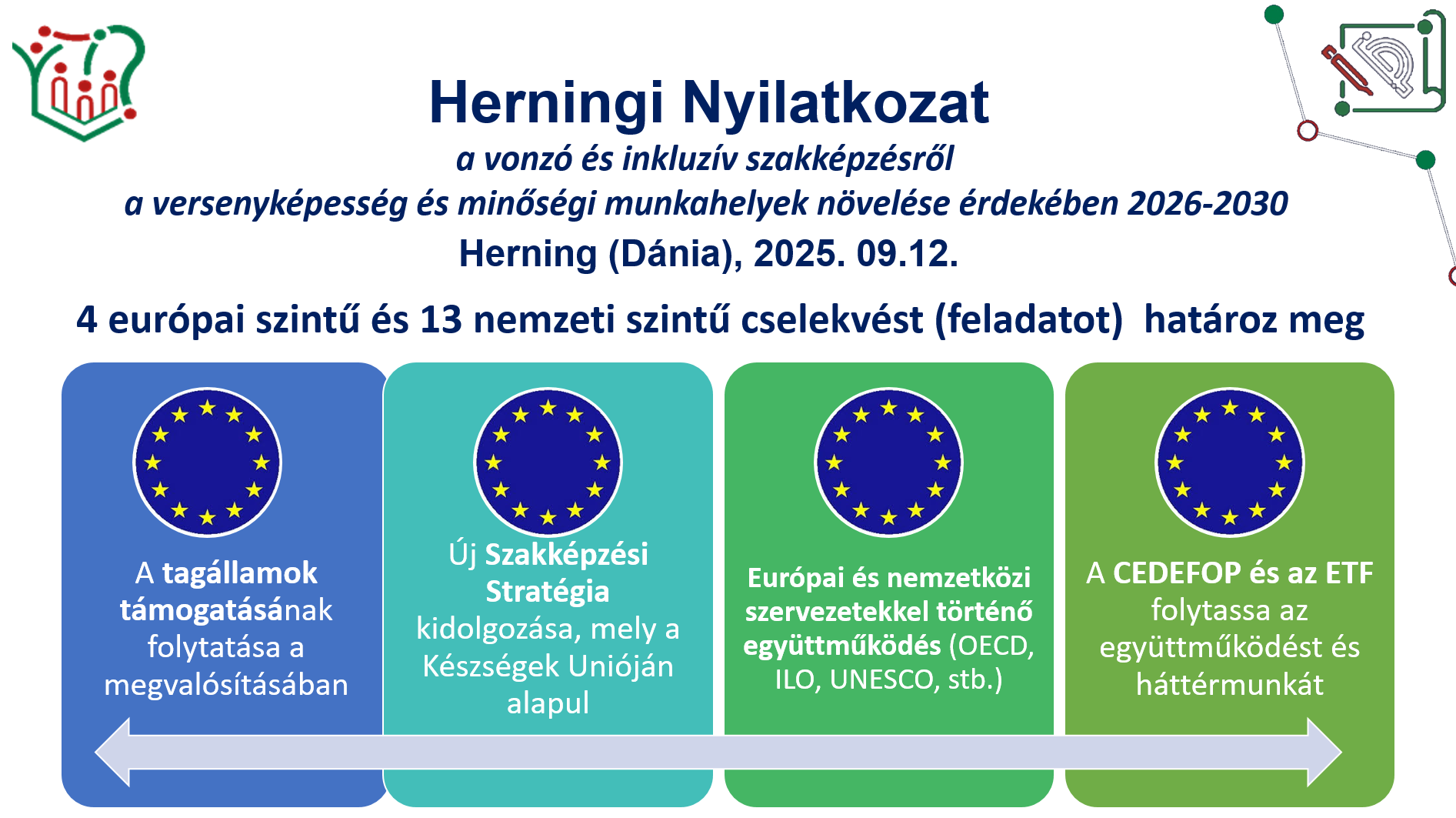 Herningi Nyilatkozat
a vonzó és inkluzív szakképzésről
a versenyképesség és minőségi munkahelyek növelése érdekében 2026-2030
Herning (Dánia), 2025. 09.12.

4 európai szintű és 13 nemzeti szintű cselekvést (feladatot) határoz meg

A tagállamok támogatásának folytatása a megvalósításában

Új Szakképzési Stratégia kidolgozása, mely a Készségek Unióján alapul

Európai és nemzetközi szervezetekkel történő együttműködés (OECD, ILO, UNESCO, stb.)

A CEDEFOP és az ETF folytassa az együttműködést és háttérmunkát